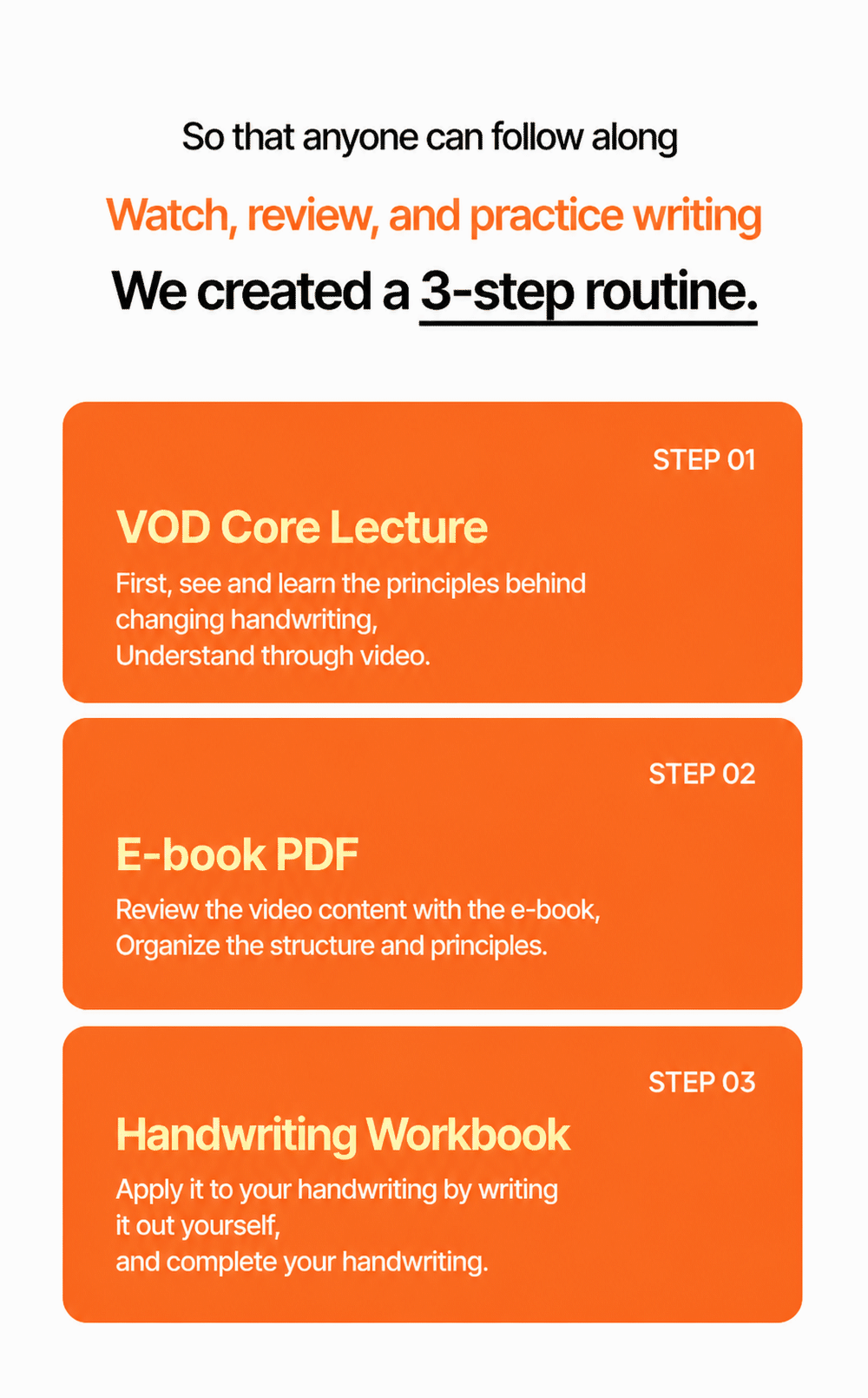 So that anyone can follow along

Watch, review, and practice writing

We created a 3-step routine.

STEP 01

VOD Core Lecture

First, see and learn the principles behind changing handwriting,
Understand through video.

STEP 02

E-book PDF

Review the video content with the e-book,
Organize the structure and principles.

STEP 03

Handwriting Workbook

Apply it to your handwriting by writing it out yourself,
and complete your handwriting.